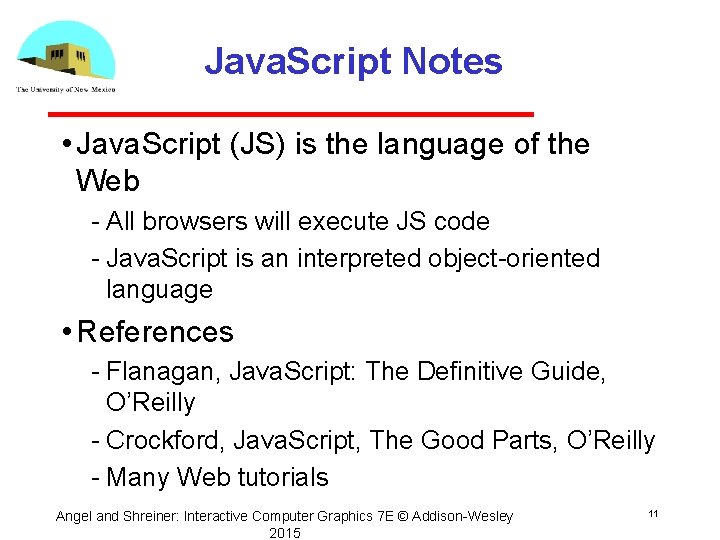 The University of New Mexico

JavaScript Notes

• JavaScript (JS) is the language of the Web
- All browsers will execute JS code
- JavaScript is an interpreted object-oriented language

• References
- Flanagan, JavaScript: The Definitive Guide, O'Reilly
- Crockford, JavaScript, The Good Parts, O'Reilly
- Many Web tutorials

Angel and Shreiner: Interactive Computer Graphics 7E © Addison-Wesley 2015

11